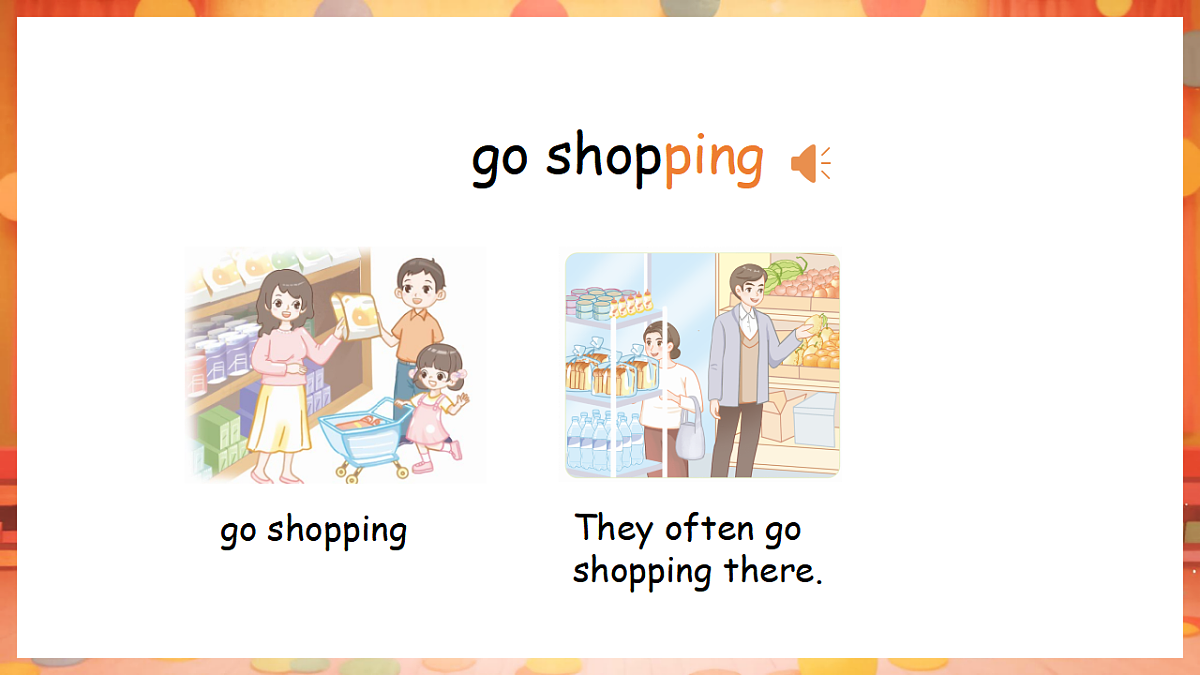 go shopping

go shopping

They often go shopping there.